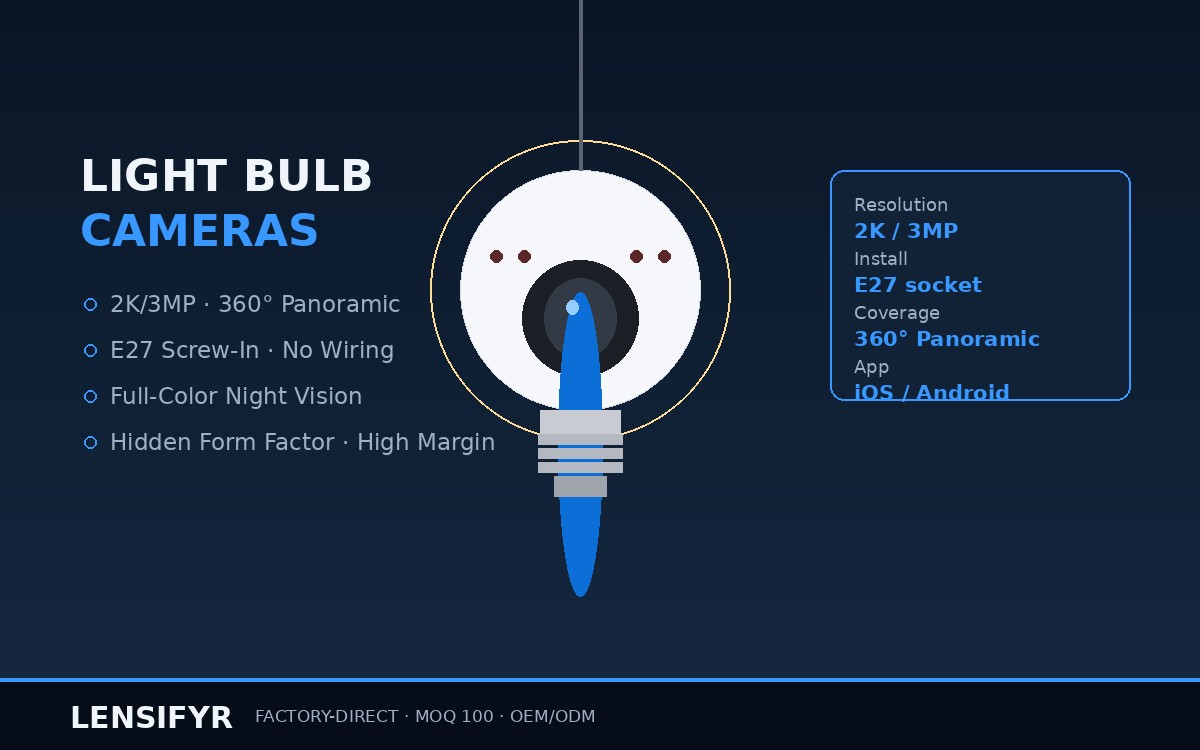 LIGHT BULB
CAMERAS

2K/3MP · 360° Panoramic

E27 Screw-In · No Wiring

Full-Color Night Vision

Hidden Form Factor · High Margin

Resolution
2K / 3MP
Install
E27 socket
Coverage
360° Panoramic
App
iOS / Android

LENSIFYR FACTORY-DIRECT · MOQ 100 · OEM/ODM